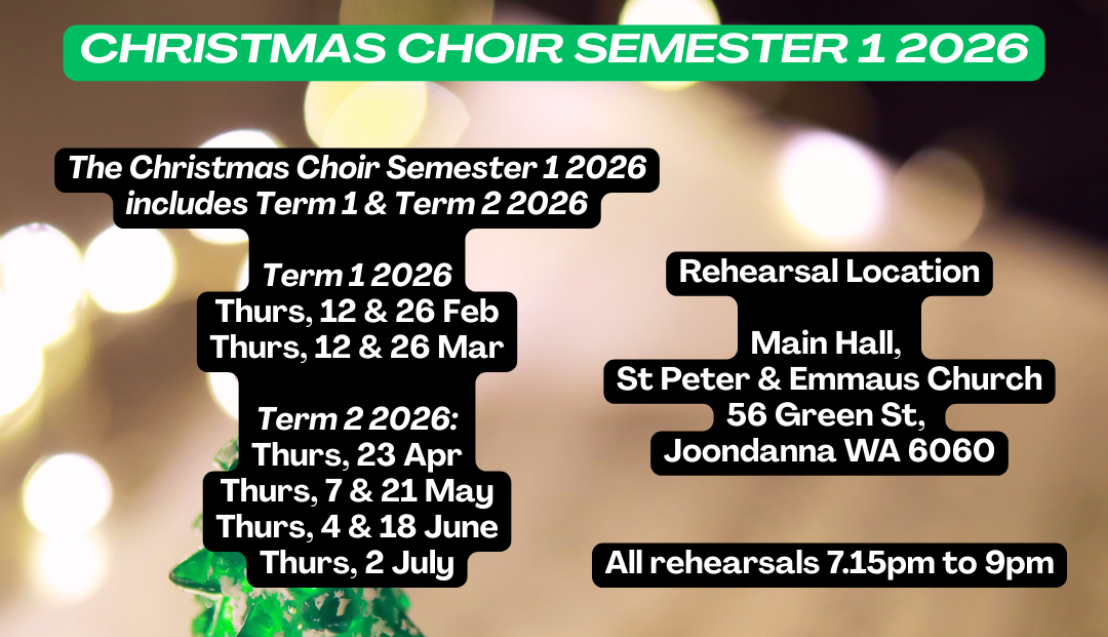 CHRISTMAS CHOIR SEMESTER 1 2026

The Christmas Choir Semester 1 2026 includes Term 1 & Term 2 2026

Term 1 2026
Thurs, 12 & 26 Feb
Thurs, 12 & 26 Mar

Term 2 2026:
Thurs, 23 Apr
Thurs, 7 & 21 May
Thurs, 4 & 18 June
Thurs, 2 July

Rehearsal Location

Main Hall,
St Peter & Emmaus Church
56 Green St,
Joondanna WA 6060

All rehearsals 7.15pm to 9pm